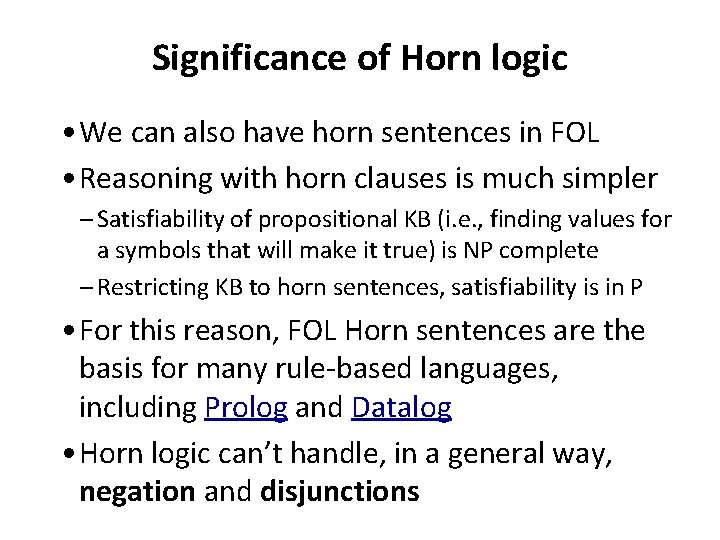 Significance of Horn logic

• We can also have horn sentences in FOL

• Reasoning with horn clauses is much simpler

– Satisfiability of propositional KB (i.e., finding values for a symbols that will make it true) is NP complete

– Restricting KB to horn sentences, satisfiability is in P

• For this reason, FOL Horn sentences are the basis for many rule-based languages, including Prolog and Datalog

• Horn logic can't handle, in a general way, negation and disjunctions